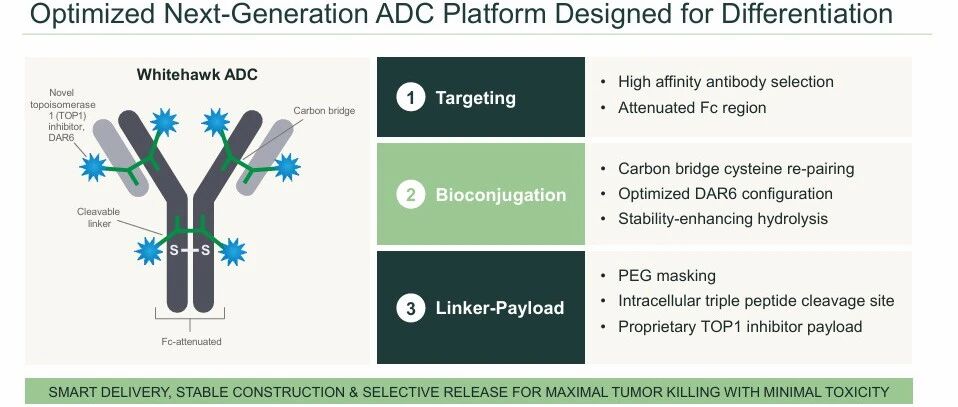 Optimized Next-Generation ADC Platform Designed for Differentiation

Whitehawk ADC

Novel topoisomerase 1 (TOP1) inhibitor, DAR6

Carbon bridge

Cleavable linker

S S

Fc-attenuated

1 Targeting

• High affinity antibody selection
• Attenuated Fc region

2 Bioconjugation

• Carbon bridge cysteine re-pairing
• Optimized DAR6 configuration
• Stability-enhancing hydrolysis

3 Linker-Payload

• PEG masking
• Intracellular triple peptide cleavage site
• Proprietary TOP1 inhibitor payload

SMART DELIVERY, STABLE CONSTRUCTION & SELECTIVE RELEASE FOR MAXIMAL TUMOR KILLING WITH MINIMAL TOXICITY